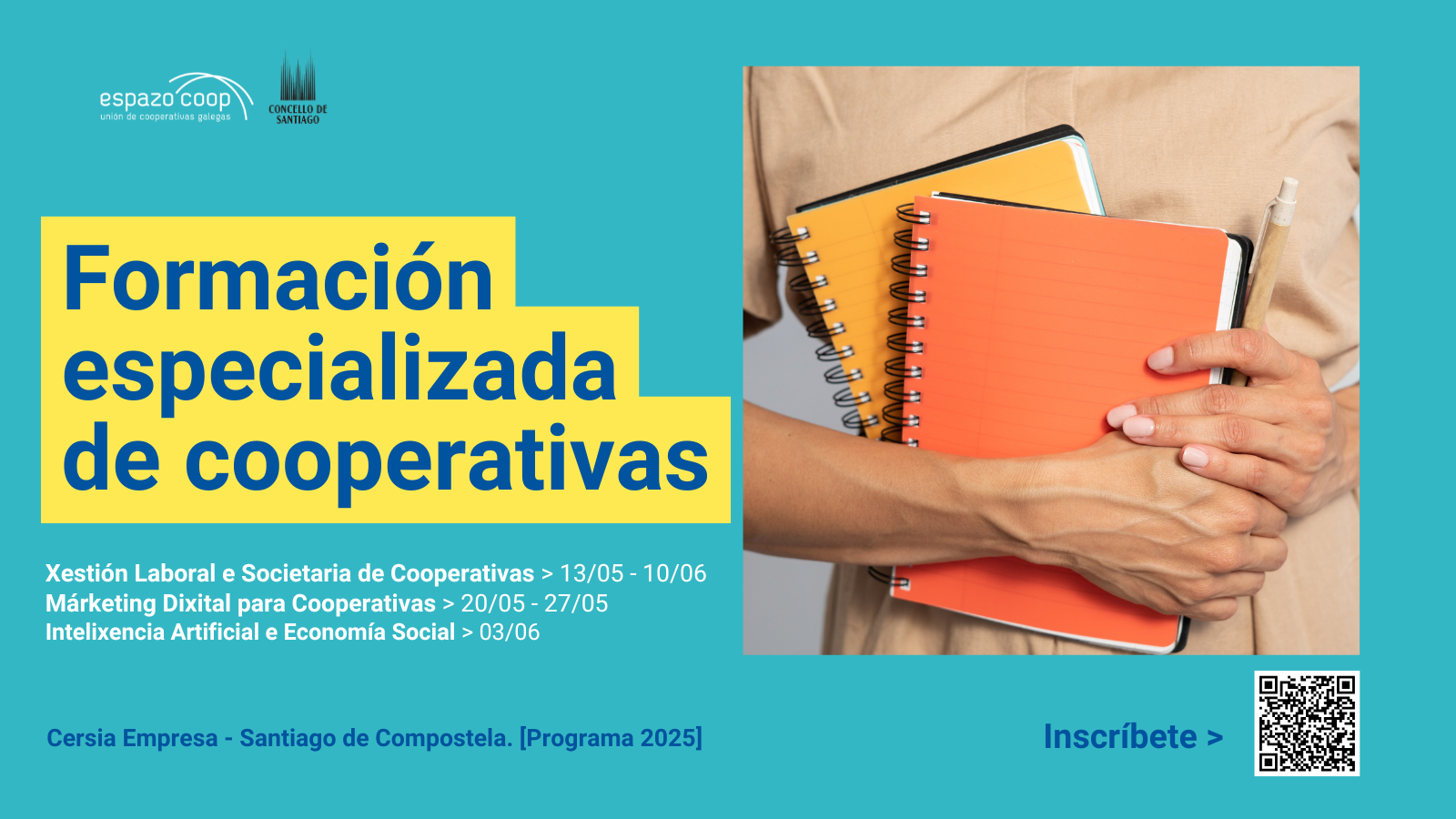 espazo coop
unión de cooperativas galegas

CONCELLO DE SANTIAGO

Formación especializada de cooperativas

Xestión Laboral e Societaria de Cooperativas > 13/05 - 10/06
Márketing Dixital para Cooperativas > 20/05 - 27/05
Intelixencia Artificial e Economía Social > 03/06

Cersia Empresa - Santiago de Compostela. [Programa 2025]

Inscríbete >